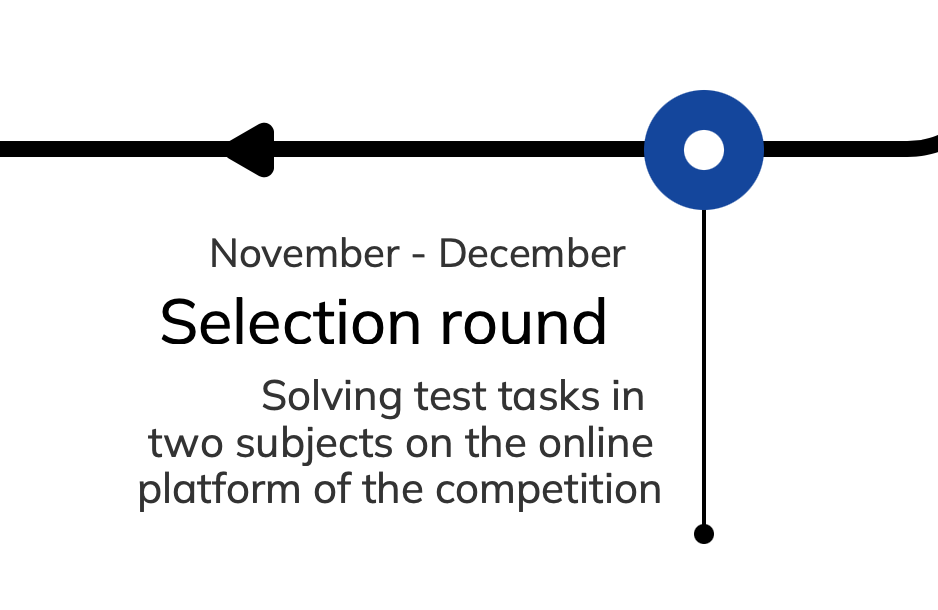 November - December

Selection round

Solving test tasks in two subjects on the online platform of the competition